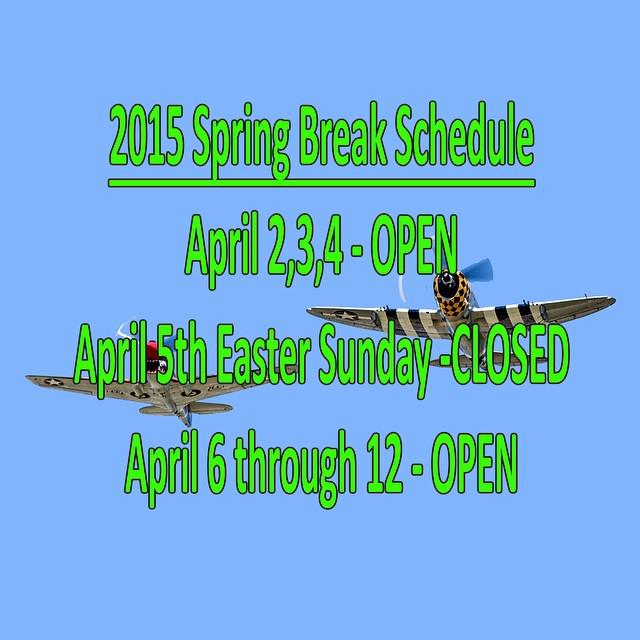 2015 Spring Break Schedule

April 2,3,4 - OPEN

April 5th Easter Sunday -CLOSED

April 6 through 12 - OPEN